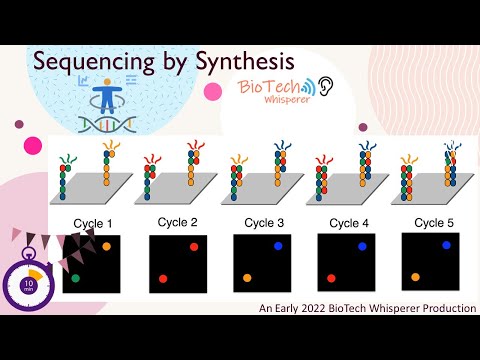 Sequencing by Synthesis

BioTech Whisperer

Cycle 1

Cycle 2

Cycle 3

Cycle 4

Cycle 5

10 min

An Early 2022 BioTech Whisperer Production